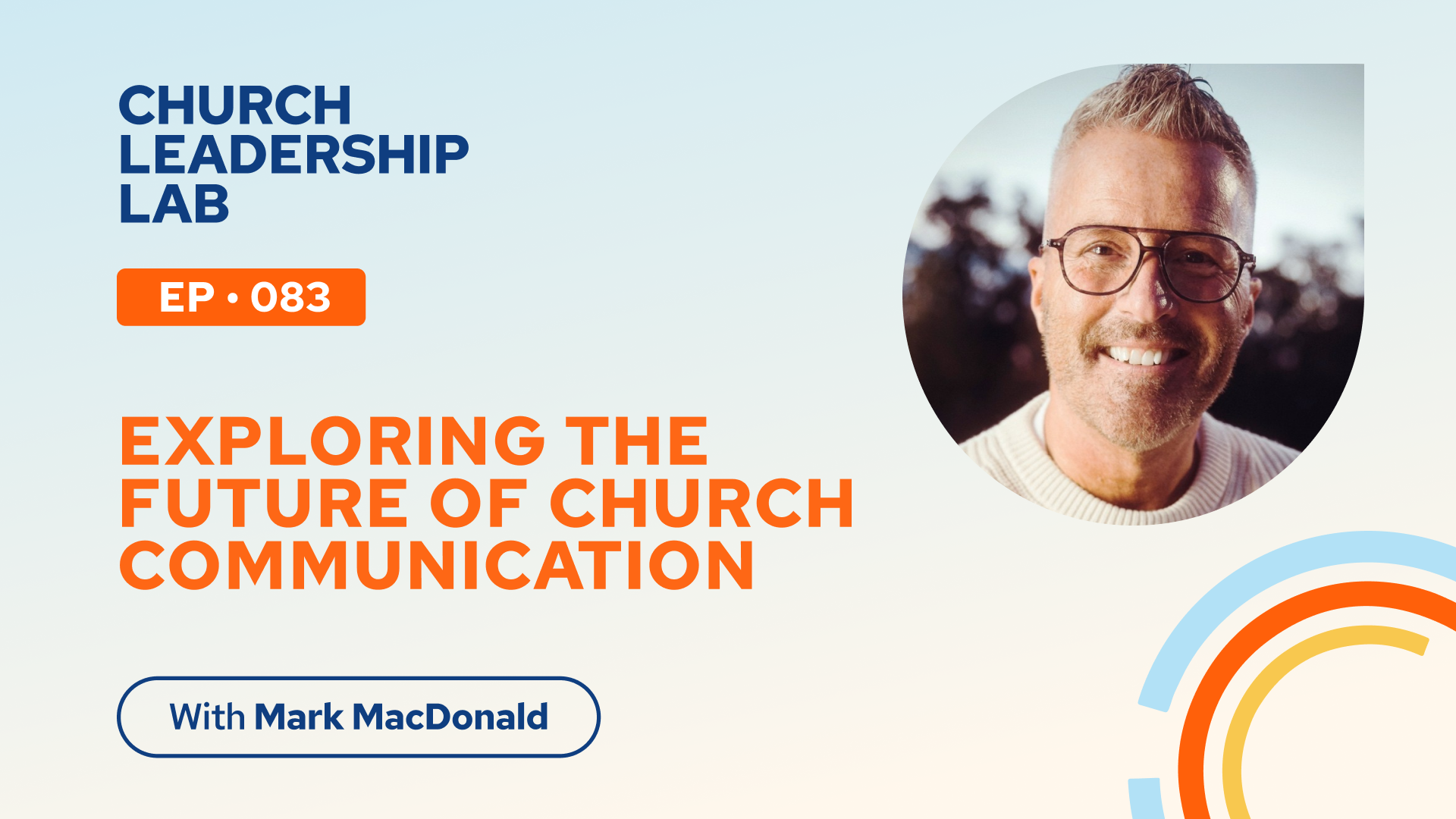 CHURCH LEADERSHIP LAB

EP • 083

EXPLORING THE FUTURE OF CHURCH COMMUNICATION

With Mark MacDonald